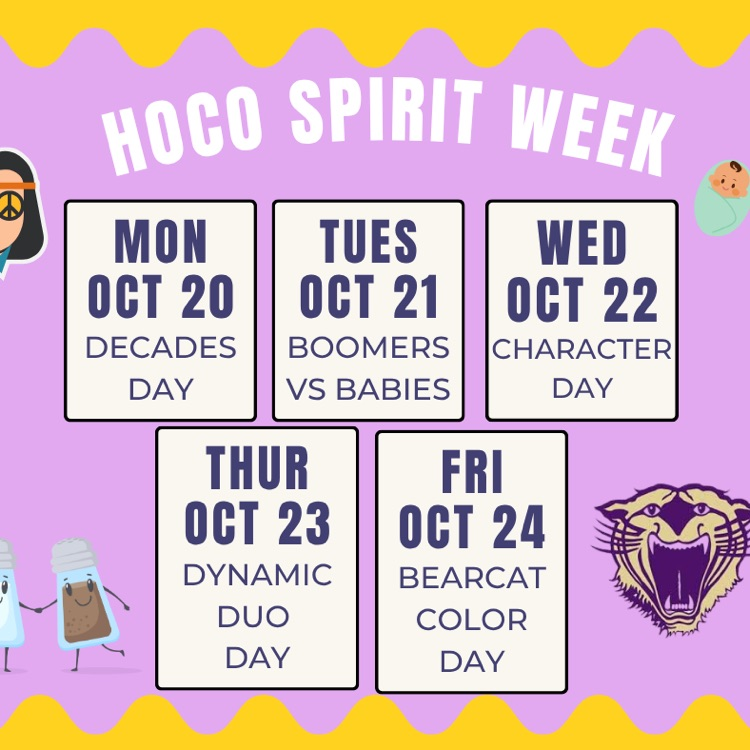 HOCO SPIRIT WEEK

MON
OCT 20
DECADES DAY

TUES
OCT 21
BOOMERS VS BABIES

WED
OCT 22
CHARACTER DAY

THUR
OCT 23
DYNAMIC DUO DAY

FRI
OCT 24
BEARCAT COLOR DAY